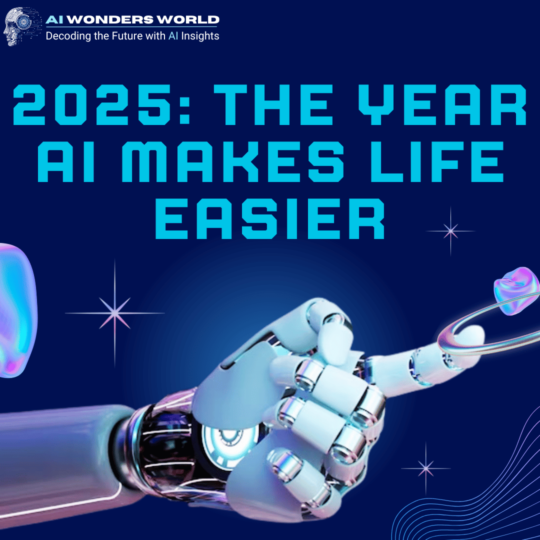 AI WONDERS WORLD
Decoding the Future with AI Insights

2025: THE YEAR AI MAKES LIFE EASIER